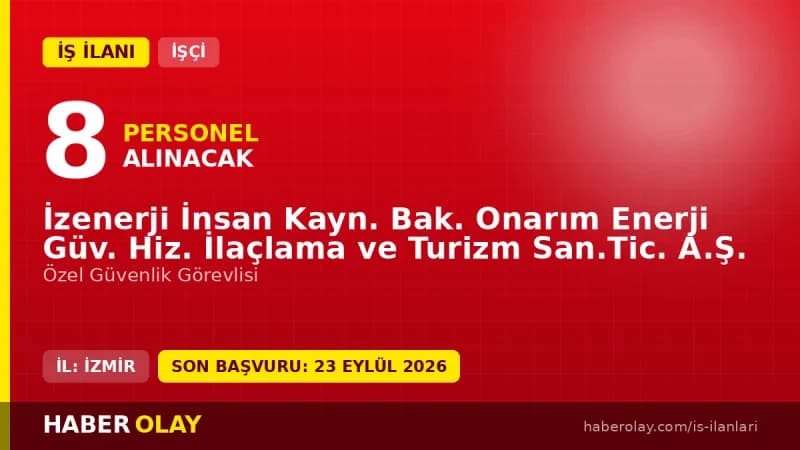 İŞ İLANI İŞÇİ

8 PERSONEL ALINACAK

İzenerji İnsan Kayn. Bak. Onarım Enerji Güv. Hiz. İlaçlama ve Turizm San.Tic. A.Ş.

Özel Güvenlik Görevlisi

İL: İZMİR SON BAŞVURU: 23 EYLÜL 2026

HABER OLAY haberolay.com/is-ilanlari